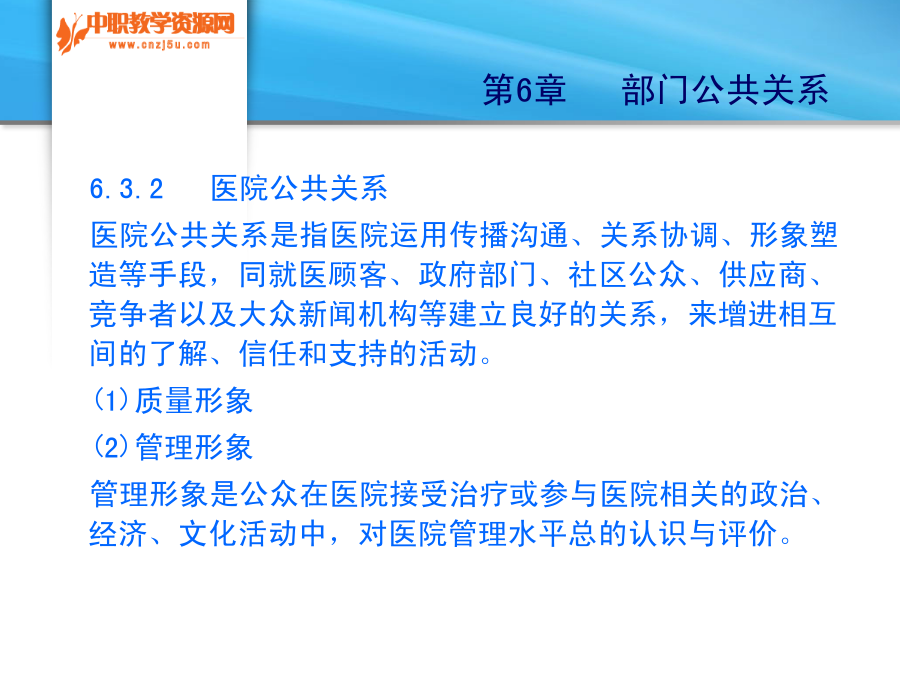 中职教学资源网
www.cnzj5u.com

第6章　部门公共关系

6.3.2　医院公共关系

医院公共关系是指医院运用传播沟通、关系协调、形象塑造等手段，同就医顾客、政府部门、社区公众、供应商、竞争者以及大众新闻机构等建立良好的关系，来增进相互间的了解、信任和支持的活动。

(1)质量形象

(2)管理形象

管理形象是公众在医院接受治疗或参与医院相关的政治、经济、文化活动中，对医院管理水平总的认识与评价。